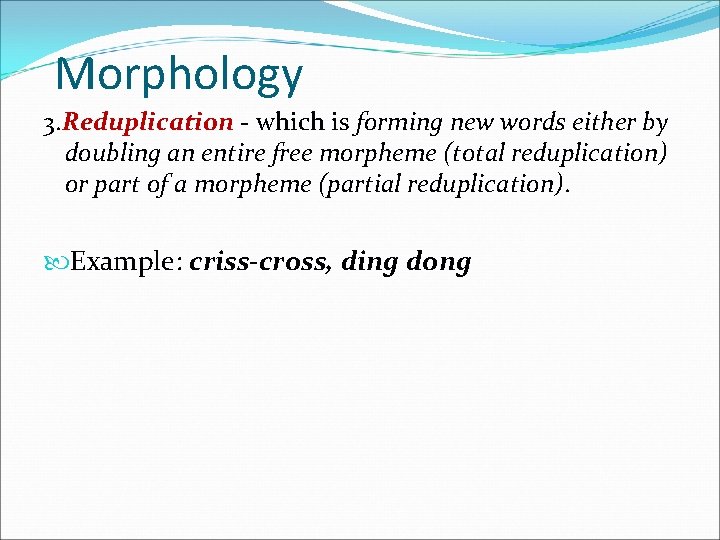 Morphology

3.Reduplication - which is forming new words either by doubling an entire free morpheme (total reduplication) or part of a morpheme (partial reduplication).

Example: criss-cross, ding dong